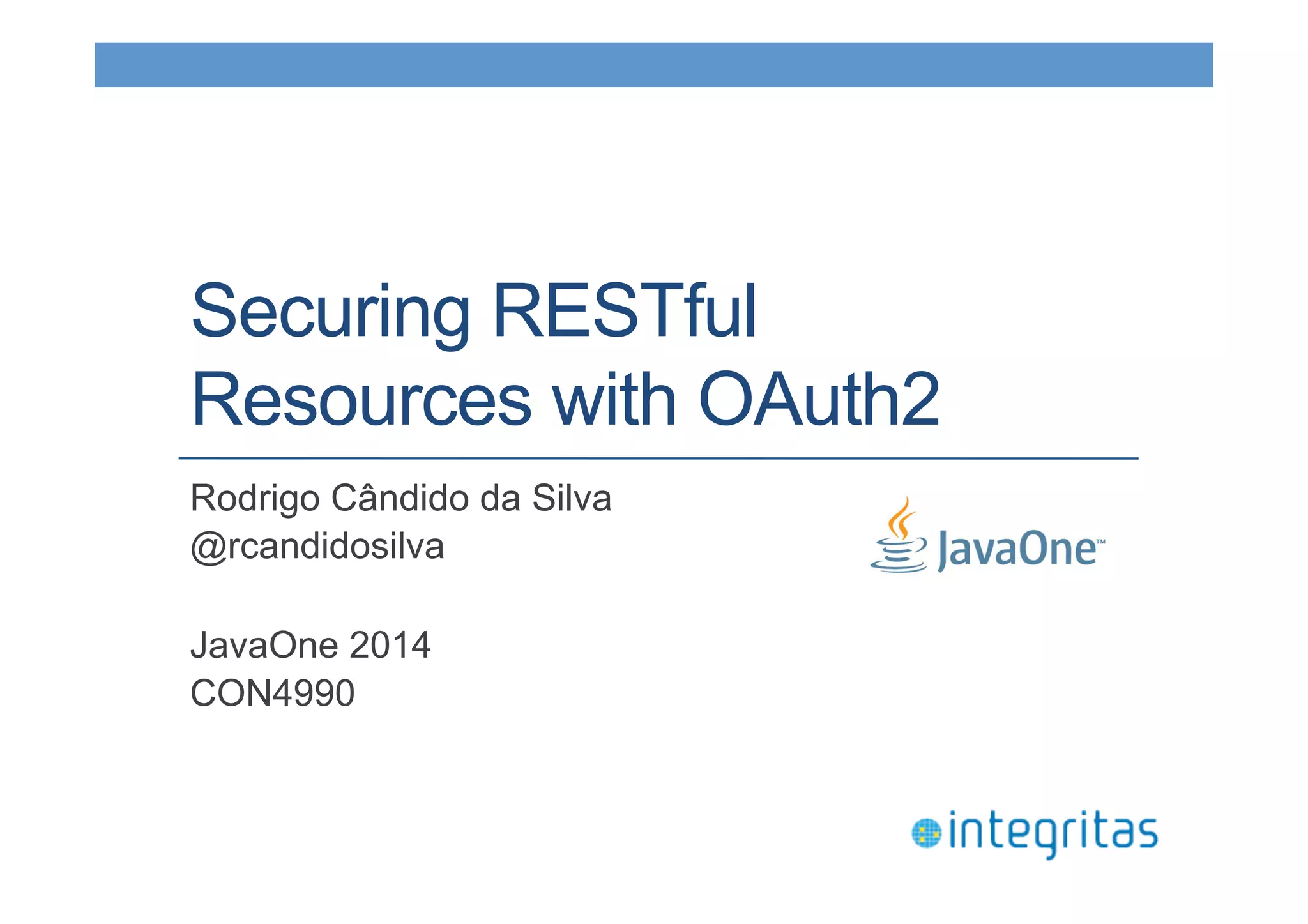 Securing RESTful Resources with OAuth2

Rodrigo Cândido da Silva
@rcandidosilva

JavaOne™

JavaOne 2014
CON4990

integritas